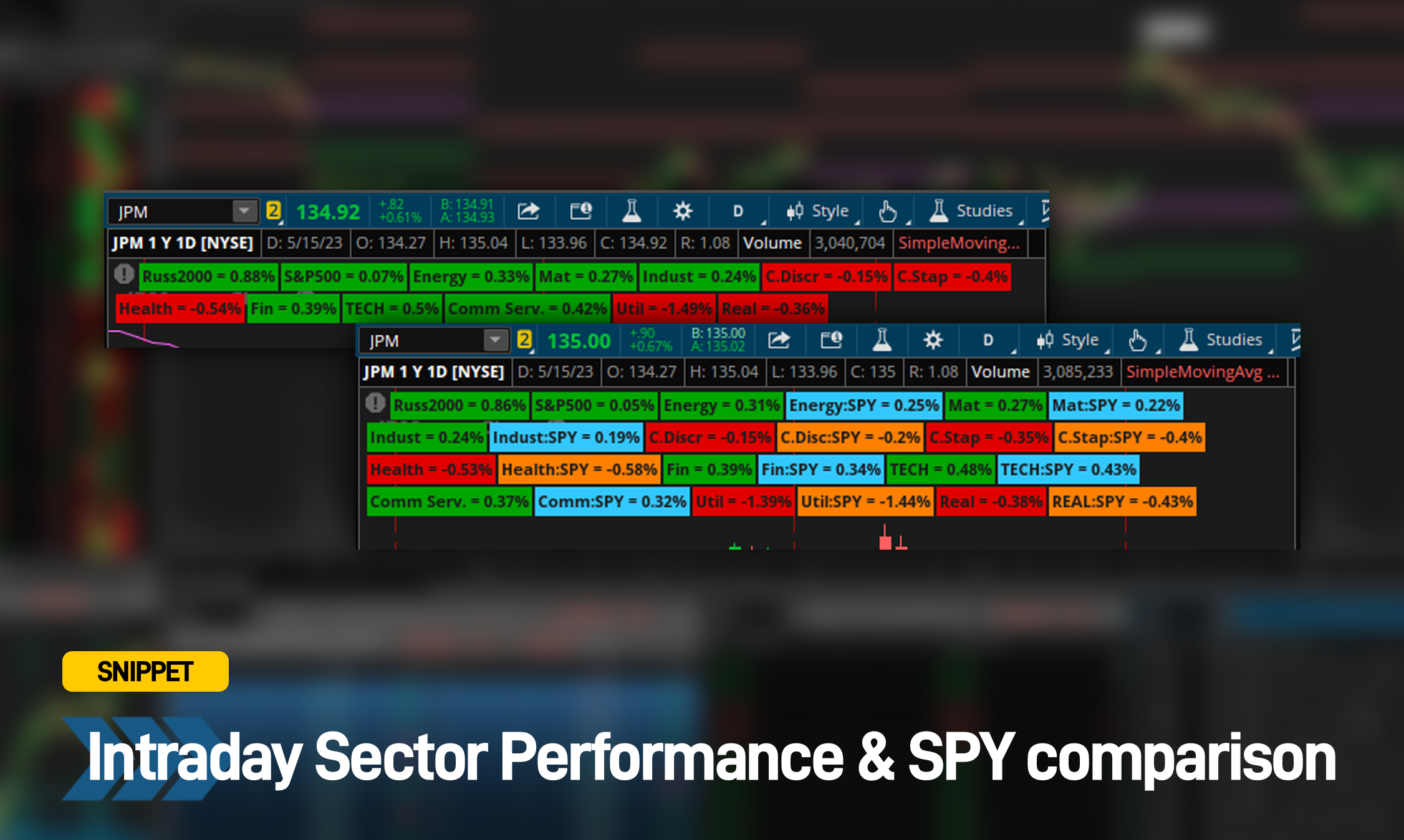 JPM 2 134.92 +.82 +0.61% B: 134.91 A: 134.93 D Style Studies

JPM 1 Y 1D [NYSE] D: 5/15/23 O: 134.27 H: 135.04 L: 133.96 C: 134.92 R: 1.08 Volume 3,040,704 SimpleMoving...

Russ2000 = 0.88% S&P500 = 0.07% Energy = 0.33% Mat = 0.27% Indust = 0.24% C.Discr = -0.15% C.Stap = -0.4%

Health = -0.54% Fin = 0.39% TECH = 0.5% Comm Serv. = 0.42% Util = -1.49% Real = -0.36%

JPM 2 135.00 +.90 +0.67% B: 135.00 A: 135.02 D Style Studies

JPM 1 Y 1D [NYSE] D: 5/15/23 O: 134.27 H: 135.04 L: 133.96 C: 135 R: 1.08 Volume 3,085,233 SimpleMovingAvg ...

Russ2000 = 0.86% S&P500 = 0.05% Energy = 0.31% Energy:SPY = 0.25% Mat = 0.27% Mat:SPY = 0.22%

Indust = 0.24% Indust:SPY = 0.19% C.Discr = -0.15% C.Disc:SPY = -0.2% C.Stap = -0.35% C.Stap:SPY = -0.4%

Health = -0.53% Health:SPY = -0.58% Fin = 0.39% Fin:SPY = 0.34% TECH = 0.48% TECH:SPY = 0.43%

Comm Serv. = 0.37% Comm:SPY = 0.32% Util = -1.39% Util:SPY = -1.44% Real = -0.38% REAL:SPY = -0.43%

SNIPPET

Intraday Sector Performance & SPY comparison